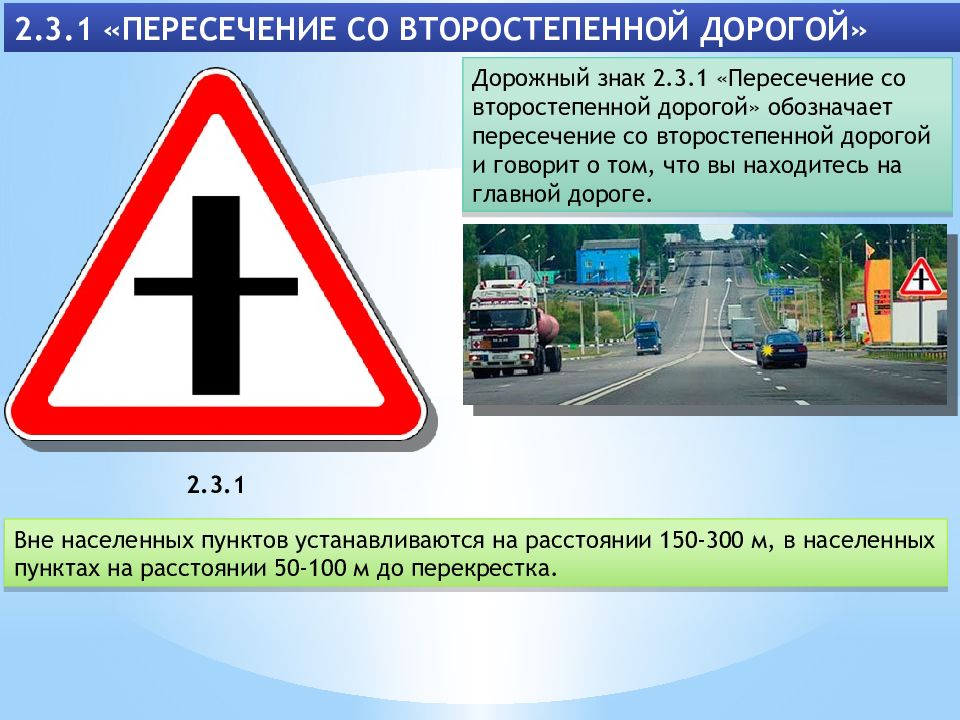 2.3.1 «ПЕРЕСЕЧЕНИЕ СО ВТОРОСТЕПЕННОЙ ДОРОГОЙ»

Дорожный знак 2.3.1 «Пересечение со второстепенной дорогой» обозначает пересечение со второстепенной дорогой и говорит о том, что вы находитесь на главной дороге.

2.3.1

Вне населенных пунктов устанавливаются на расстоянии 150-300 м, в населенных пунктах на расстоянии 50-100 м до перекрестка.